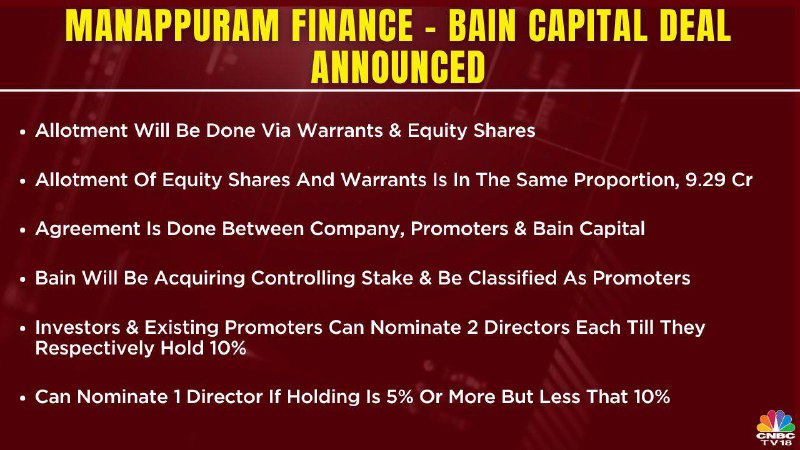 MANAPPURAM FINANCE - BAIN CAPITAL DEAL ANNOUNCED

• Allotment Will Be Done Via Warrants & Equity Shares

• Allotment Of Equity Shares And Warrants Is In The Same Proportion, 9.29 Cr

• Agreement Is Done Between Company, Promoters & Bain Capital

• Bain Will Be Acquiring Controlling Stake & Be Classified As Promoters

• Investors & Existing Promoters Can Nominate 2 Directors Each Till They Respectively Hold 10%

• Can Nominate 1 Director If Holding Is 5% Or More But Less That 10%

CNBC TV18